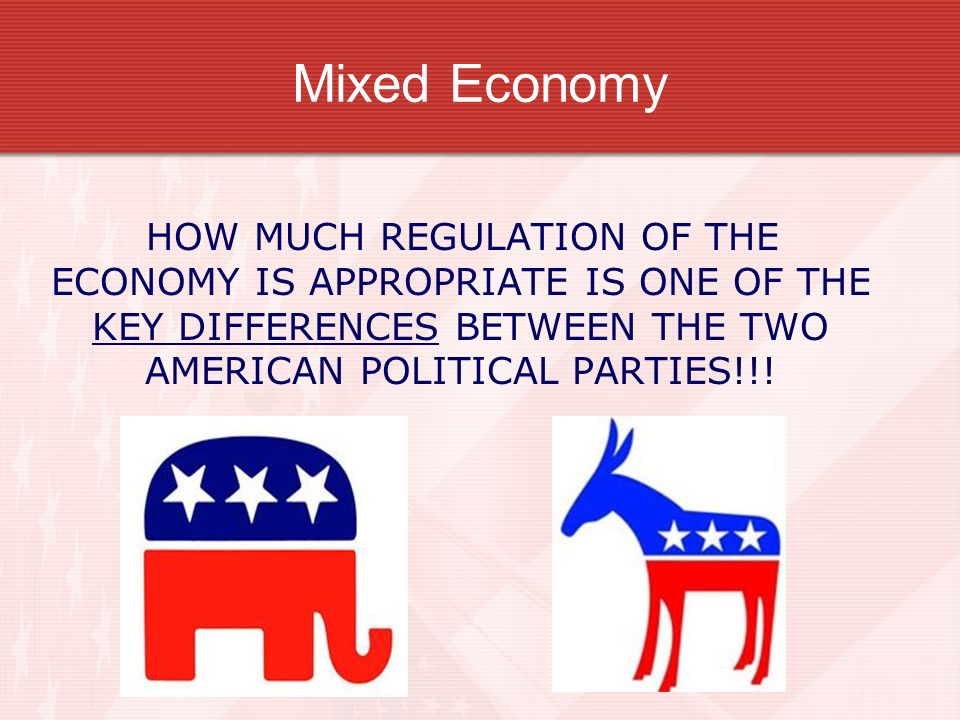 Mixed Economy

HOW MUCH REGULATION OF THE ECONOMY IS APPROPRIATE IS ONE OF THE KEY DIFFERENCES BETWEEN THE TWO AMERICAN POLITICAL PARTIES!!!